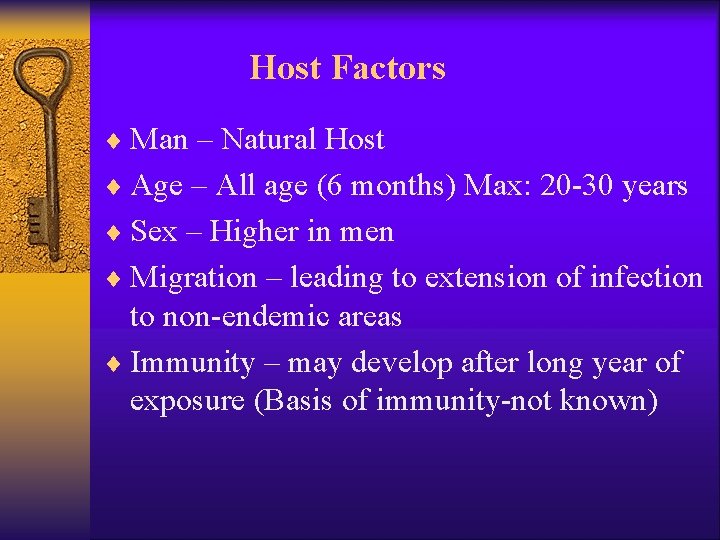 Host Factors

♦ Man – Natural Host

♦ Age – All age (6 months) Max: 20-30 years

♦ Sex – Higher in men

♦ Migration – leading to extension of infection to non-endemic areas

♦ Immunity – may develop after long year of exposure (Basis of immunity-not known)